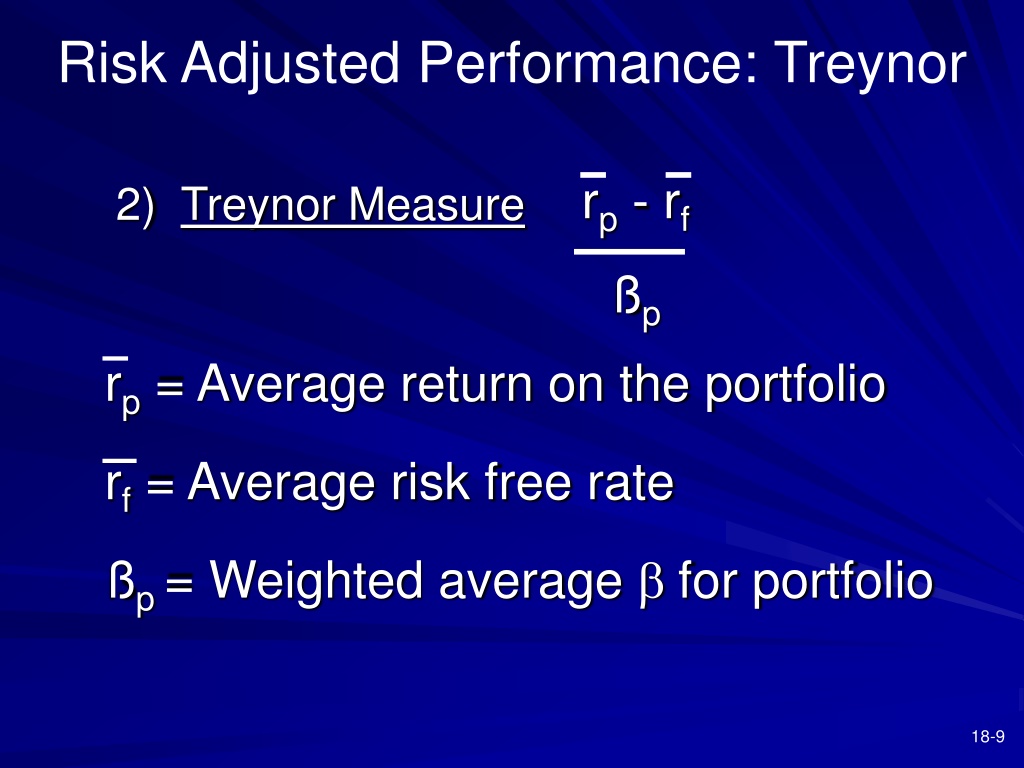 Risk Adjusted Performance: Treynor

2) Treynor Measure $\frac{\bar{r}_p - \bar{r}_f}{ß_p}$

$\bar{r}_p$ = Average return on the portfolio

$\bar{r}_f$ = Average risk free rate

$ß_p$ = Weighted average $\beta$ for portfolio

18-9